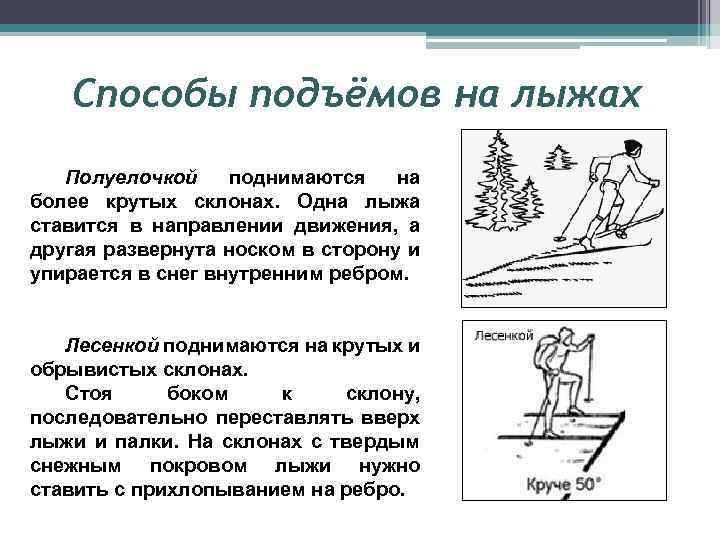 Способы подъёмов на лыжах

Полуелочкой поднимаются на более крутых склонах. Одна лыжа ставится в направлении движения, а другая развернута носком в сторону и упирается в снег внутренним ребром.

Лесенкой поднимаются на крутых и обрывистых склонах.

Стоя боком к склону, последовательно переставлять вверх лыжи и палки. На склонах с твердым снежным покровом лыжи нужно ставить с прихлопыванием на ребро.

Лесенкой

Круче 50°